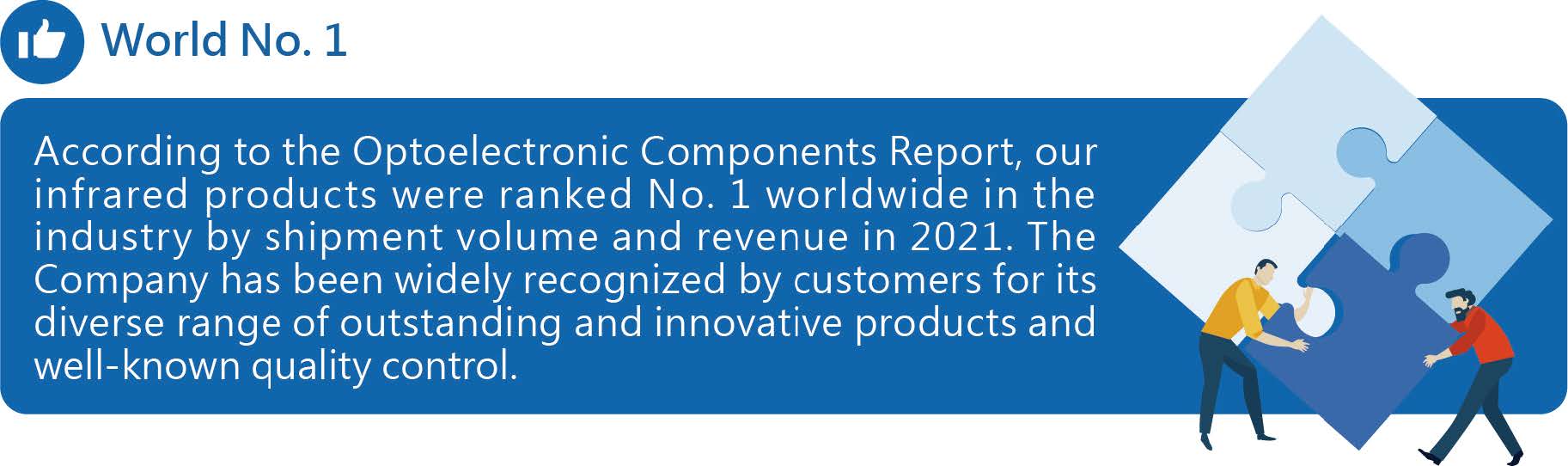 World No. 1

According to the Optoelectronic Components Report, our infrared products were ranked No. 1 worldwide in the industry by shipment volume and revenue in 2021. The Company has been widely recognized by customers for its diverse range of outstanding and innovative products and well-known quality control.